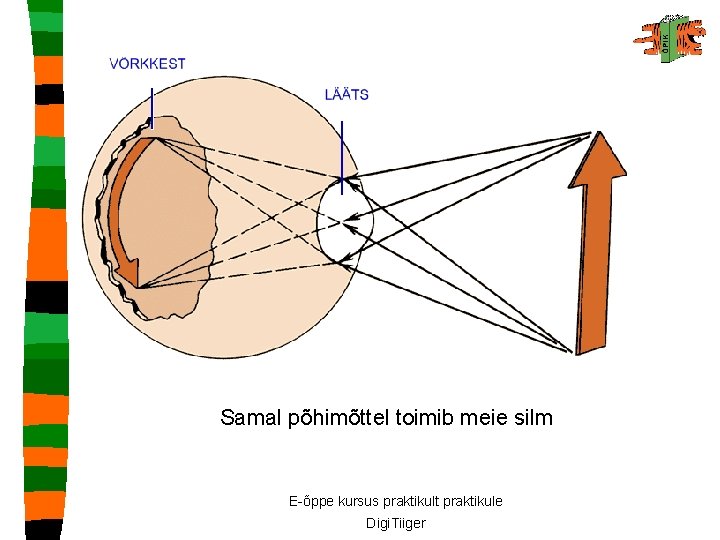 ÕPIK

VÕRKKEST

LÄÄTS

Samal põhimõttel toimib meie silm

E-õppe kursus praktikult praktikule
DigiTiiger